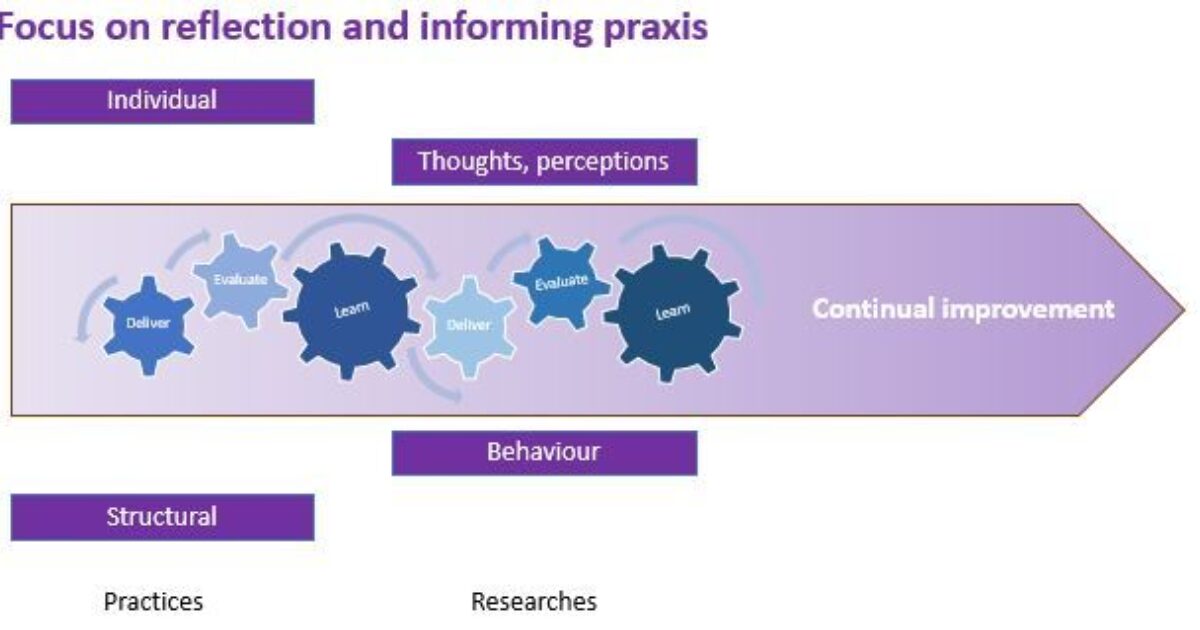 Focus on reflection and informing praxis

Individual

Thoughts, perceptions

Deliver

Evaluate

Learn

Deliver

Evaluate

Learn

Continual improvement

Behaviour

Structural

Practices

Researches